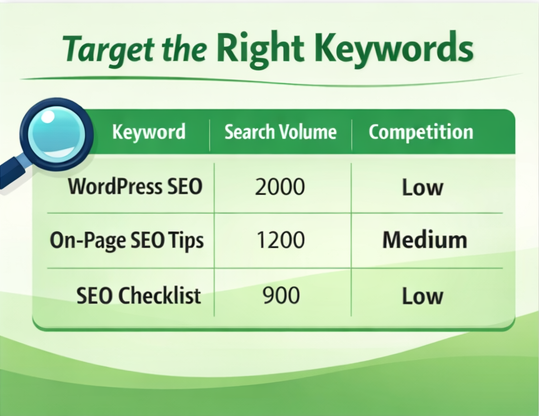 Target the Right Keywords

| Keyword | Search Volume | Competition |
|---|---|---|
| WordPress SEO | 2000 | Low |
| On-Page SEO Tips | 1200 | Medium |
| SEO Checklist | 900 | Low |